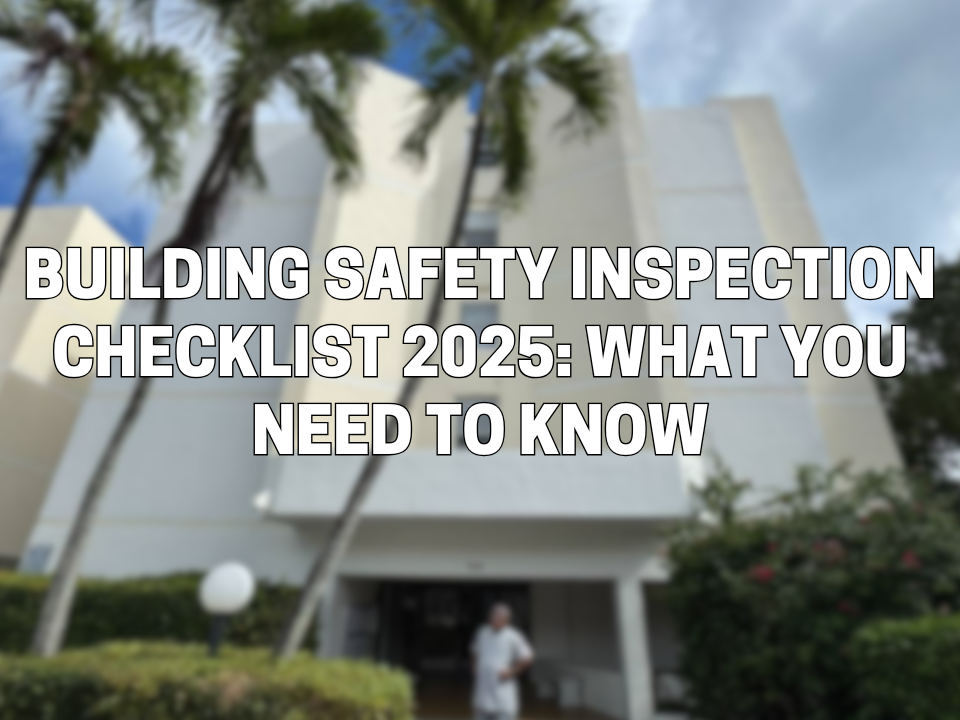 BUILDING SAFETY INSPECTION CHECKLIST 2025: WHAT YOU NEED TO KNOW